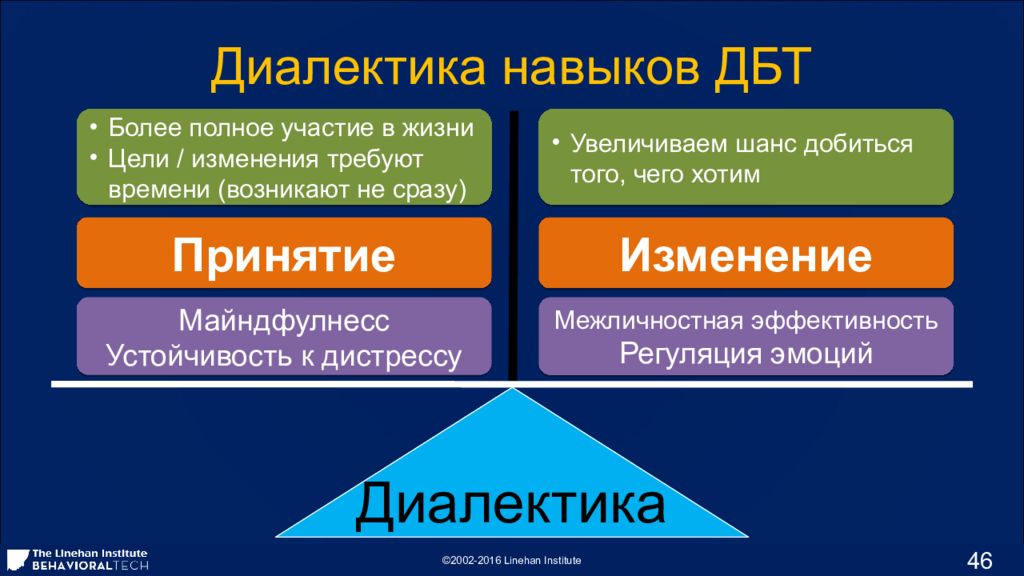 Диалектика навыков ДБТ

• Более полное участие в жизни
• Цели / изменения требуют времени (возникают не сразу)

Принятие

Майндфулнесс
Устойчивость к дистрессу

• Увеличиваем шанс добиться того, чего хотим

Изменение

Межличностная эффективность
Регуляция эмоций

Диалектика

The Linehan Institute
BEHAVIORALTECH

©2002-2016 Linehan Institute

46